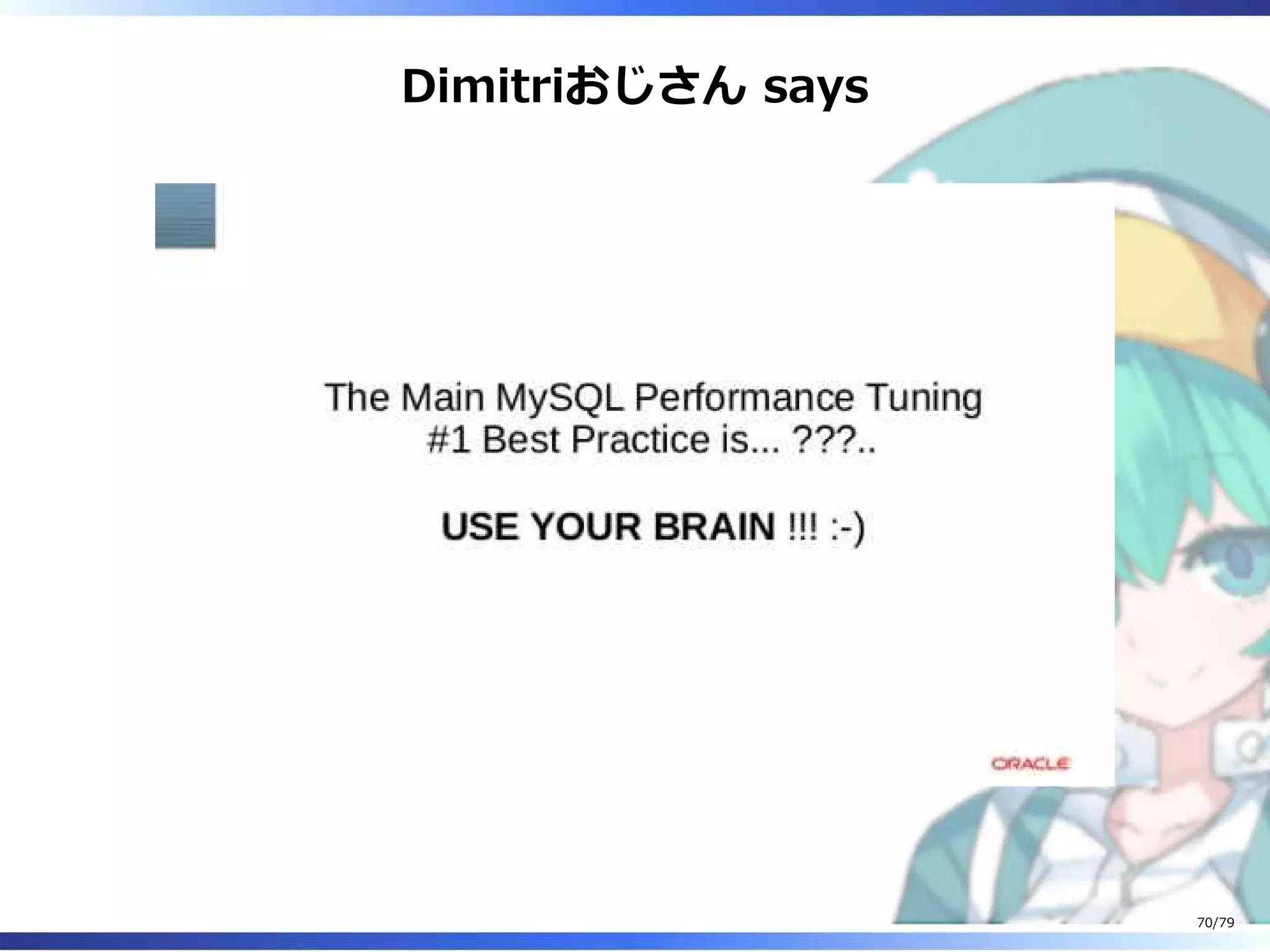 Dimitriおじさん says

The Main MySQL Performance Tuning #1 Best Practice is... ???..

USE YOUR BRAIN !!! :-)

ORACLE

70/79